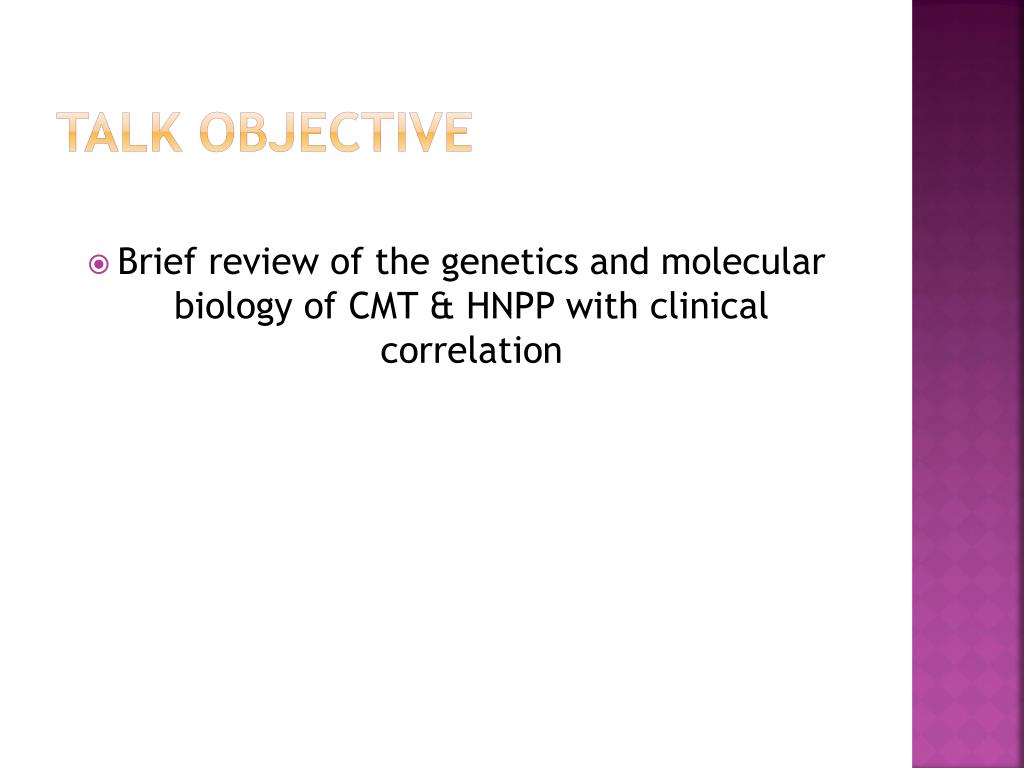 TALK OBJECTIVE

Brief review of the genetics and molecular biology of CMT & HNPP with clinical correlation